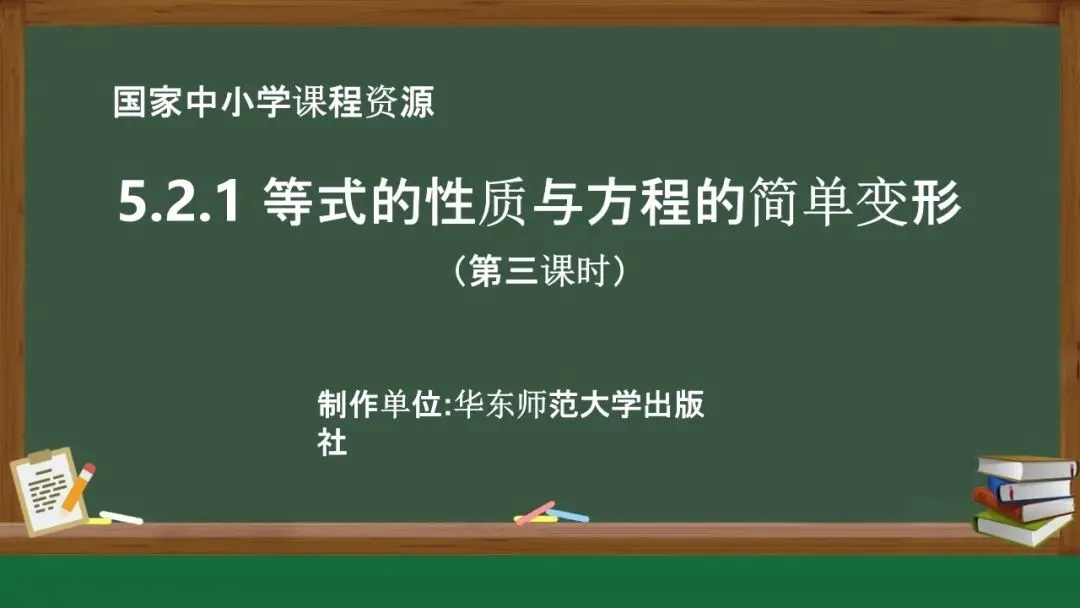 国家中小学课程资源

5.2.1 等式的性质与方程的简单变形

（第三课时）

制作单位:华东师范大学出版社